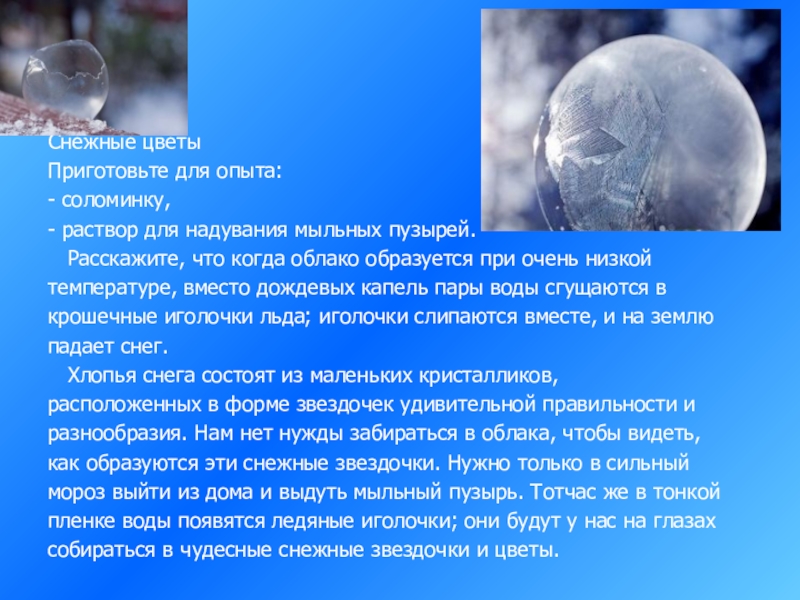 Снежные цветы
Приготовьте для опыта:
- соломинку,
- раствор для надувания мыльных пузырей.

Расскажите, что когда облако образуется при очень низкой температуре, вместо дождевых капель пары воды сгущаются в крошечные иголочки льда; иголочки слипаются вместе, и на землю падает снег.

Хлопья снега состоят из маленьких кристалликов, расположенных в форме звездочек удивительной правильности и разнообразия. Нам нет нужды забираться в облака, чтобы видеть, как образуются эти снежные звездочки. Нужно только в сильный мороз выйти из дома и выдуть мыльный пузырь. Тотчас же в тонкой пленке воды появятся ледяные иголочки; они будут у нас на глазах собираться в чудесные снежные звездочки и цветы.